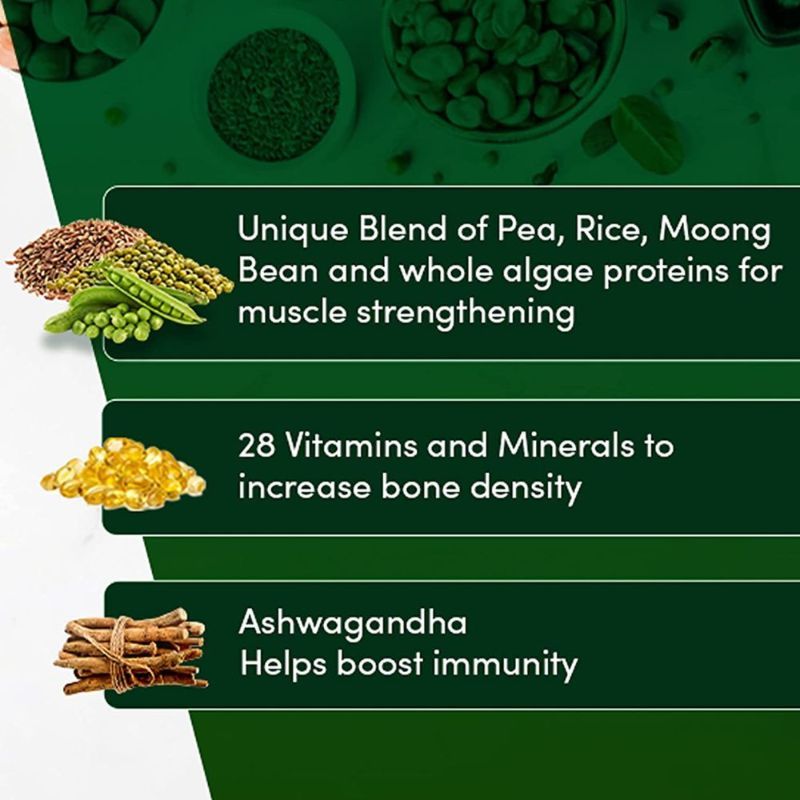 Unique Blend of Pea, Rice, Moong Bean and whole algae proteins for muscle strengthening

28 Vitamins and Minerals to increase bone density

Ashwagandha
Helps boost immunity